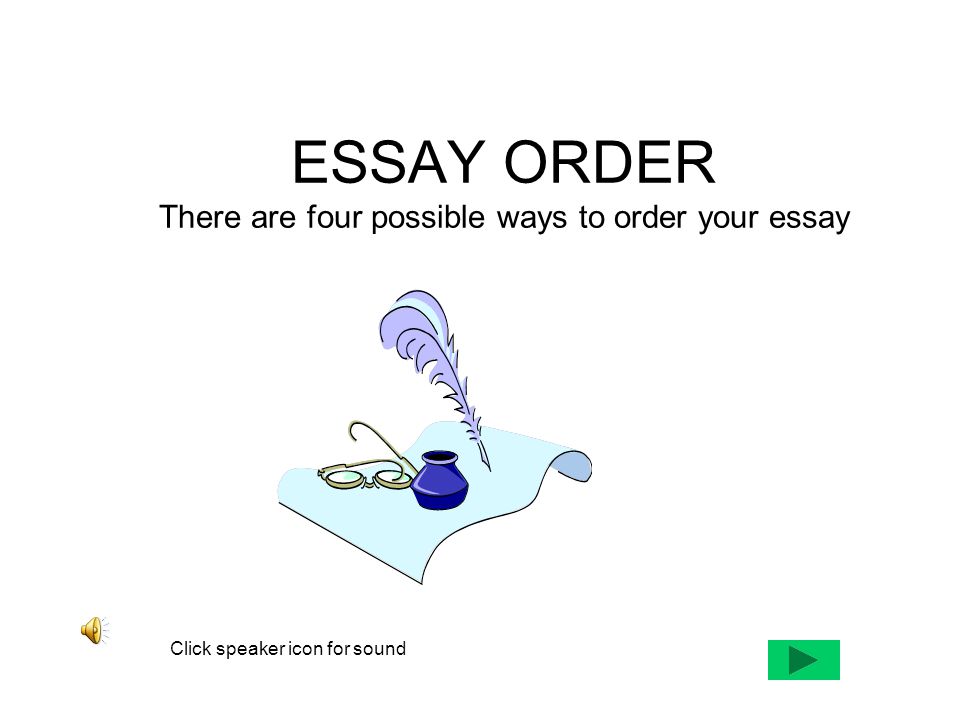 ESSAY ORDER

There are four possible ways to order your essay

Click speaker icon for sound